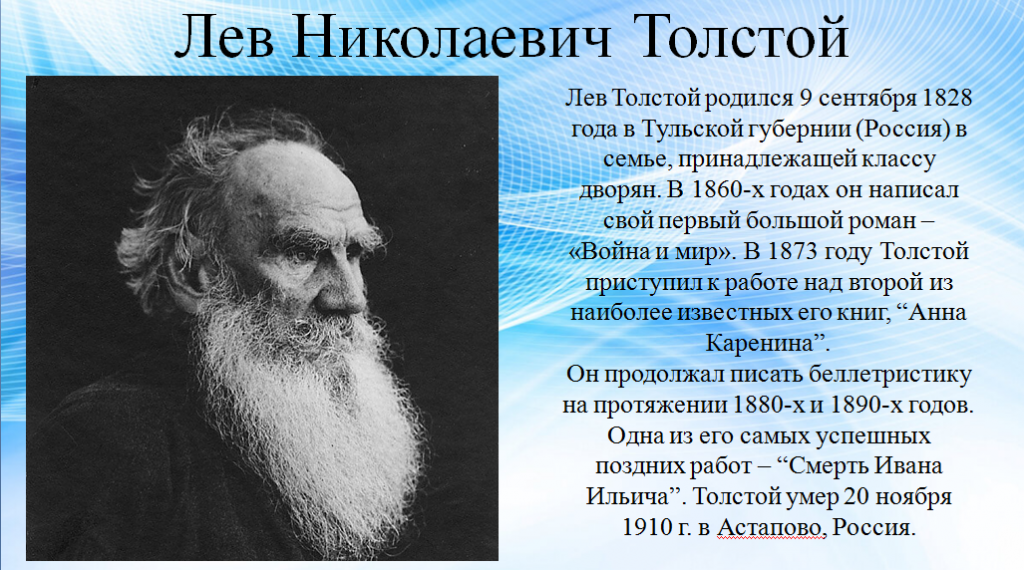 Лев Николаевич Толстой

Лев Толстой родился 9 сентября 1828 года в Тульской губернии (Россия) в семье, принадлежащей классу дворян. В 1860-х годах он написал свой первый большой роман – «Война и мир». В 1873 году Толстой приступил к работе над второй из наиболее известных его книг, “Анна Каренина”.
Он продолжал писать беллетристику на протяжении 1880-х и 1890-х годов. Одна из его самых успешных поздних работ – “Смерть Ивана Ильича”. Толстой умер 20 ноября 1910 г. в Астапово, Россия.